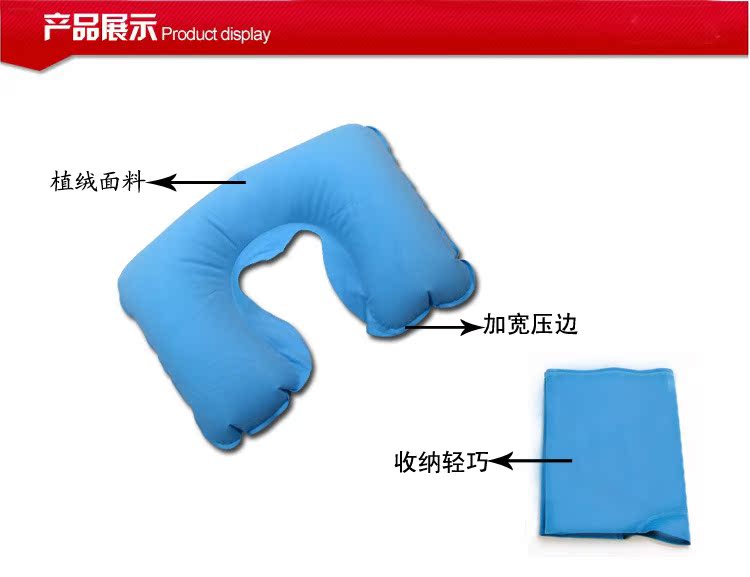 产品展示 Product display

植绒面料

加宽压边

收纳轻巧